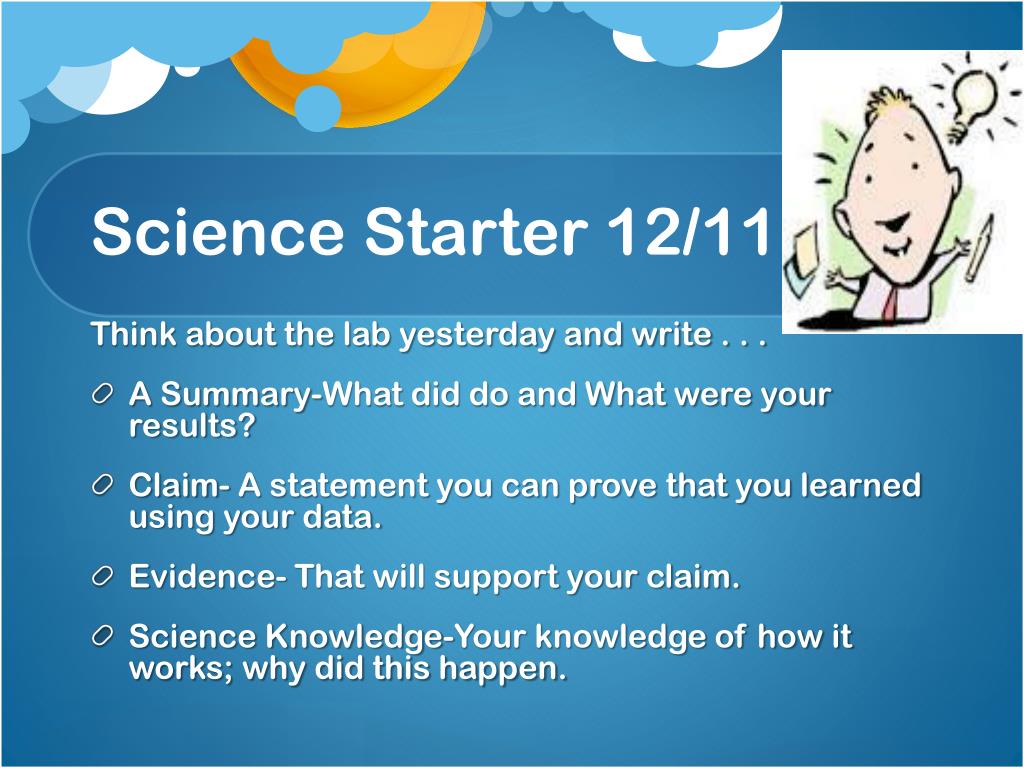 Science Starter 12/11

Think about the lab yesterday and write . . .

A Summary-What did do and What were your results?

Claim- A statement you can prove that you learned using your data.

Evidence- That will support your claim.

Science Knowledge-Your knowledge of how it works; why did this happen.